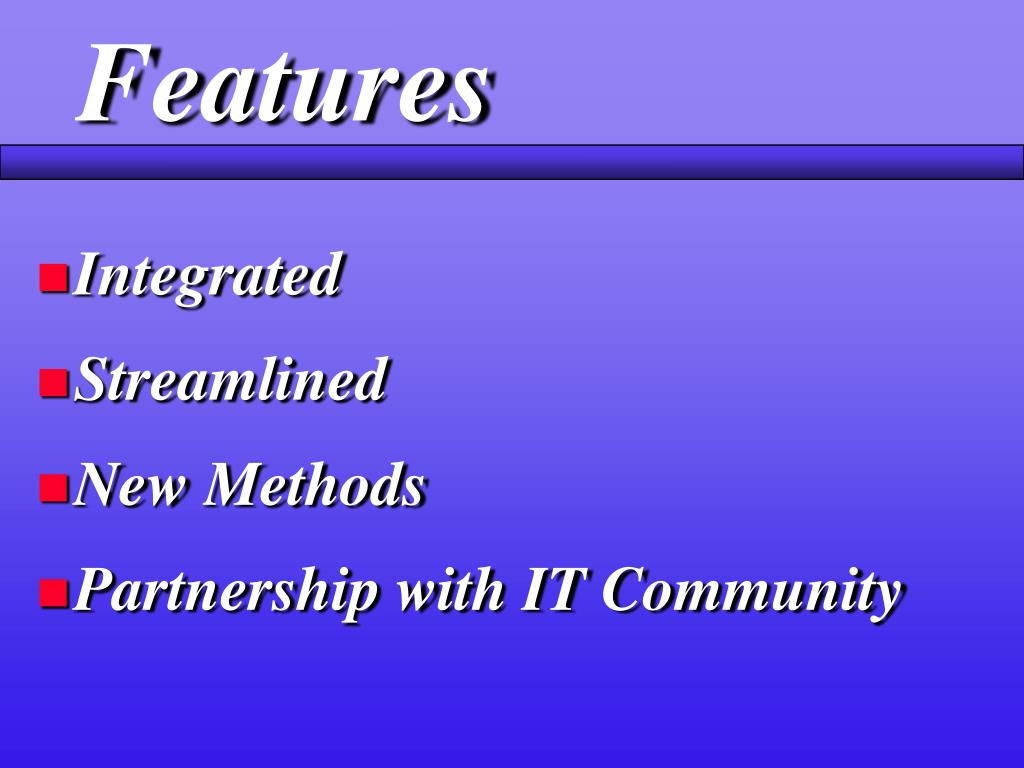 Features

Integrated

Streamlined

New Methods

Partnership with IT Community